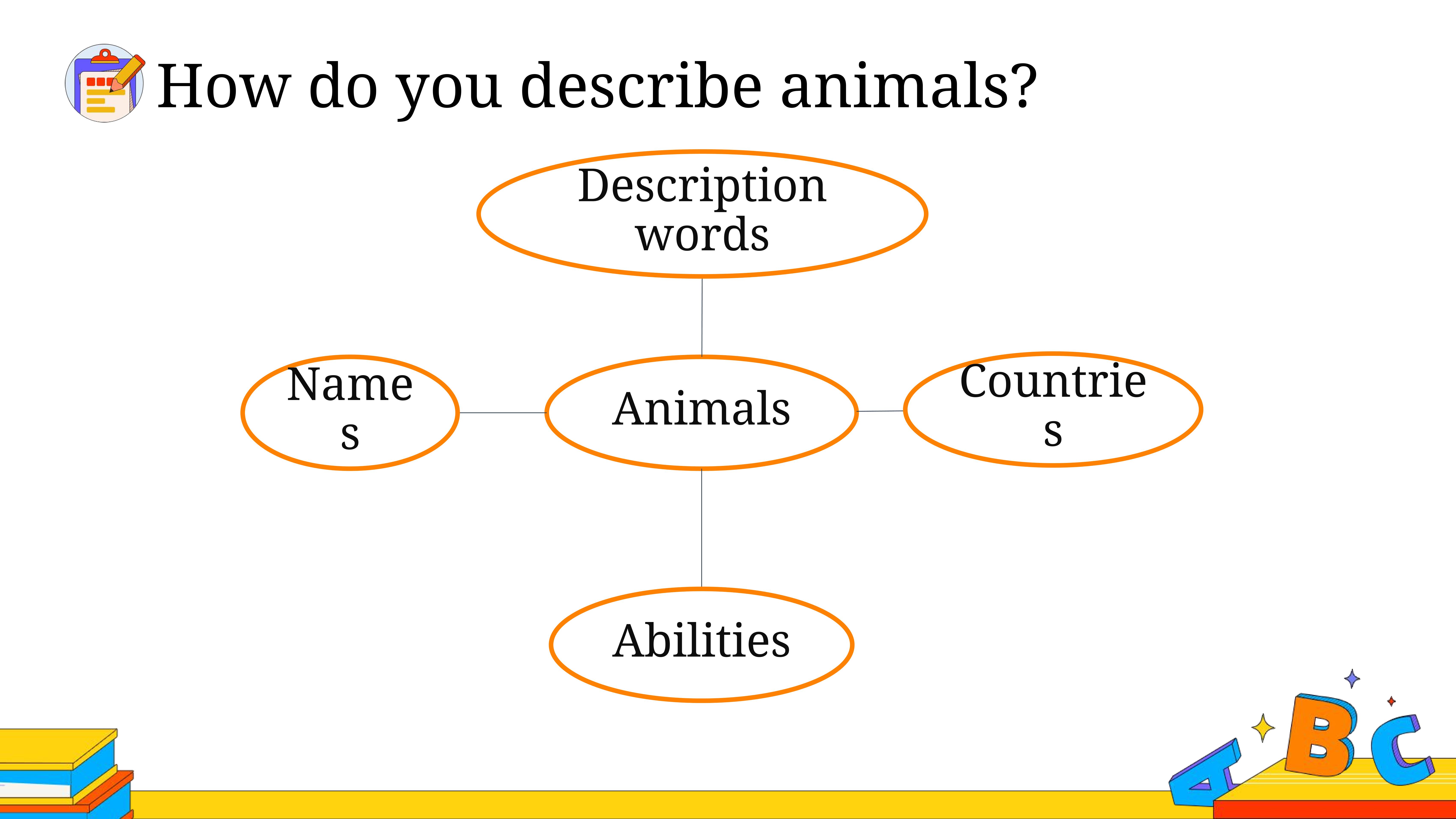 How do you describe animals?

Description words

Names

Animals

Countries

Abilities

A B C